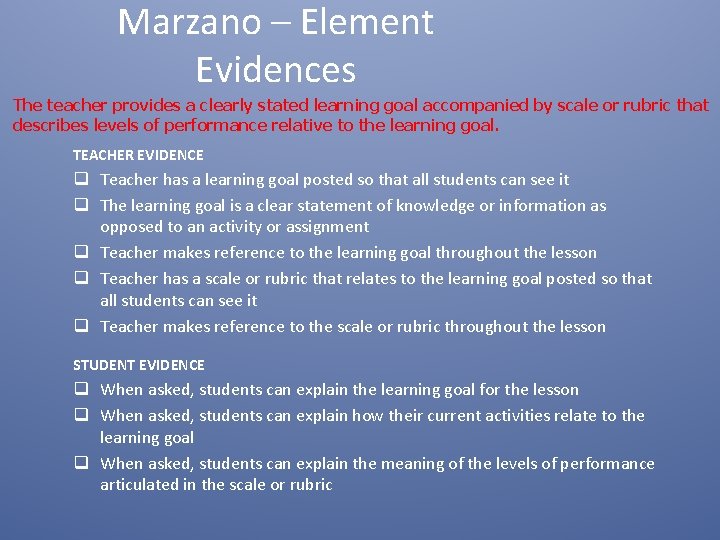 Marzano – Element Evidences

The teacher provides a clearly stated learning goal accompanied by scale or rubric that describes levels of performance relative to the learning goal.

TEACHER EVIDENCE

❑ Teacher has a learning goal posted so that all students can see it
❑ The learning goal is a clear statement of knowledge or information as opposed to an activity or assignment
❑ Teacher makes reference to the learning goal throughout the lesson
❑ Teacher has a scale or rubric that relates to the learning goal posted so that all students can see it
❑ Teacher makes reference to the scale or rubric throughout the lesson

STUDENT EVIDENCE

❑ When asked, students can explain the learning goal for the lesson
❑ When asked, students can explain how their current activities relate to the learning goal
❑ When asked, students can explain the meaning of the levels of performance articulated in the scale or rubric